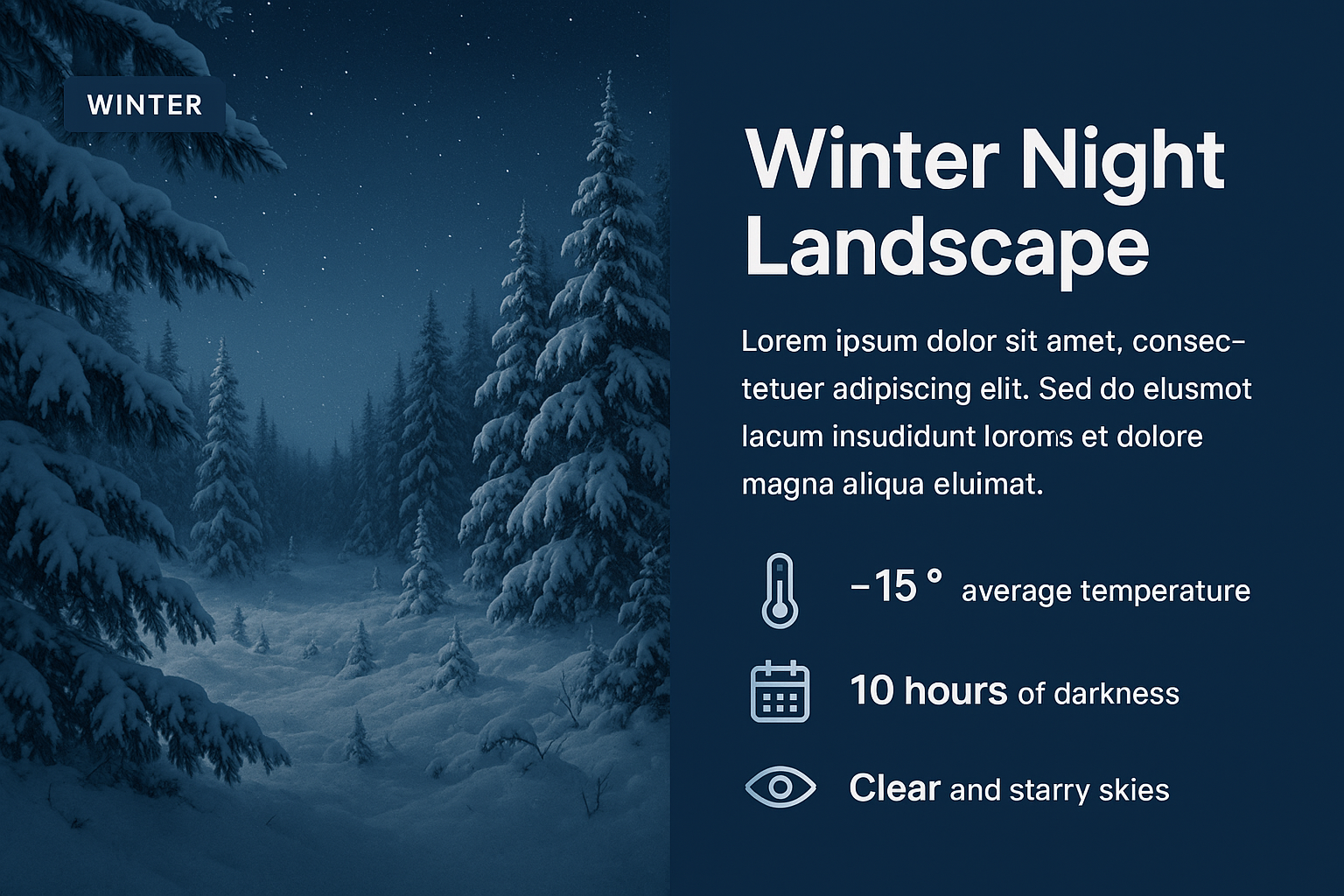 WINTER

Winter Night Landscape

Lorem ipsum dolor sit amet, consectetuer adipiscing elit. Sed do elusmot lacum insudidunt loroms et dolore magna aliqua eluimat.

−15 ° average temperature

10 hours of darkness

Clear and starry skies